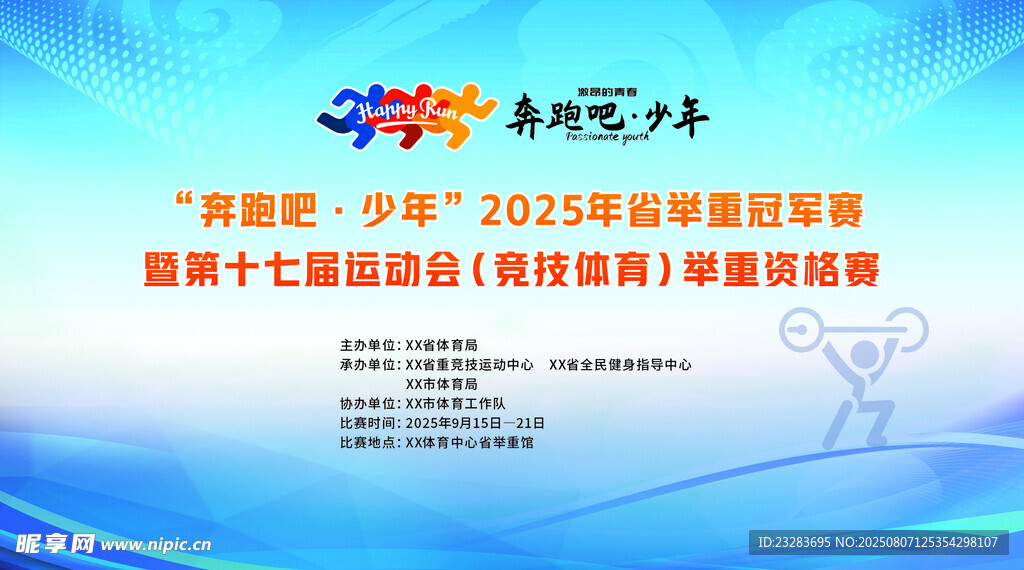 Happy Run

激昂的青春
奔跑吧·少年
Passionate youth

“奔跑吧·少年”2025年省举重冠军赛
暨第十七届运动会（竞技体育）举重资格赛

主办单位：XX省体育局
承办单位：XX省重竞技运动中心　XX省全民健身指导中心
XX市体育局
协办单位：XX市体育工作队
比赛时间：2025年9月15日—21日
比赛地点：XX体育中心省举重馆

昵享网 www.nipic.cn
ID:23283695 NO:20250807125354298107